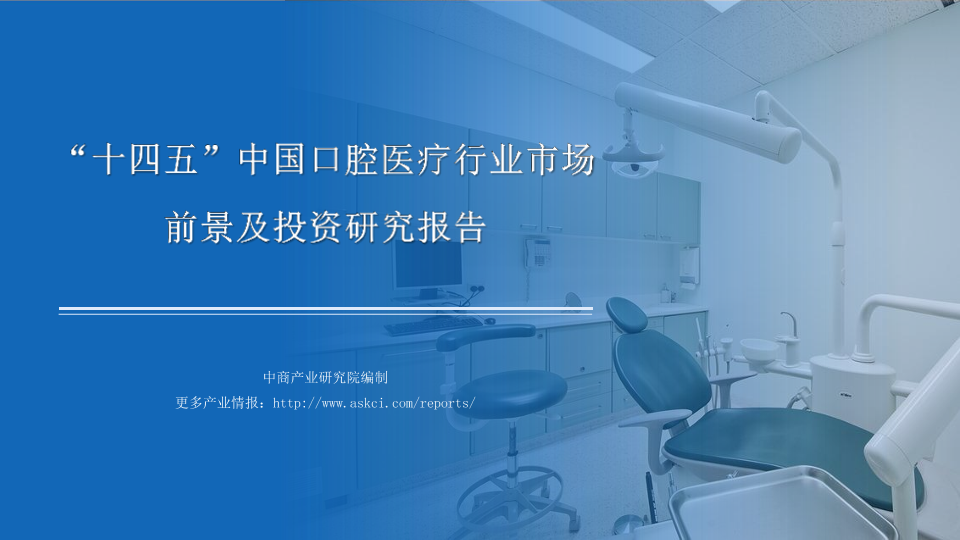 “十四五”中国口腔医疗行业市场前景及投资研究报告

中商产业研究院编制

更多产业情报：http://www.askci.com/reports/